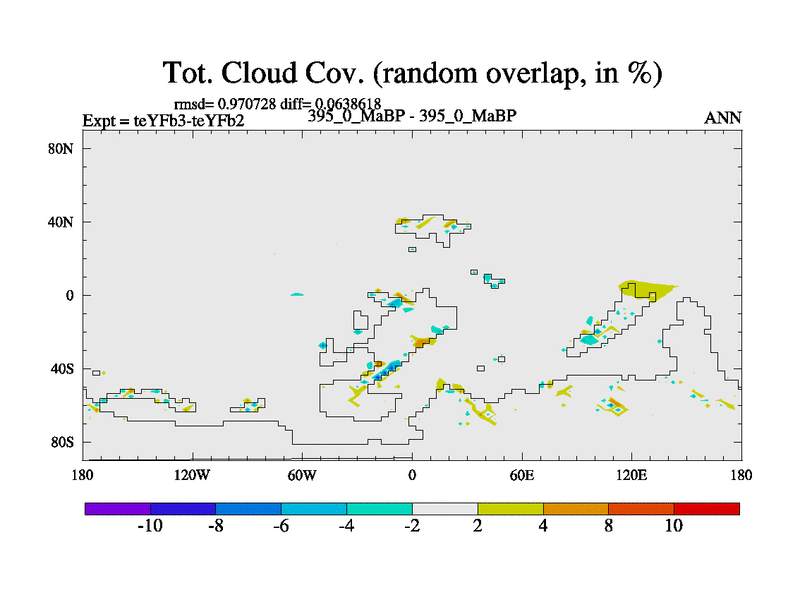 Tot. Cloud Cov. (random overlap, in %)

rmsd= 0.970728 diff= 0.0638618

Expt = teYFb3-teYFb2

395_0_MaBP - 395_0_MaBP

ANN

80N
40N
0
40S
80S

180
120W
60W
0
60E
120E
180

-10
-8
-6
-4
-2
2
4
8
10